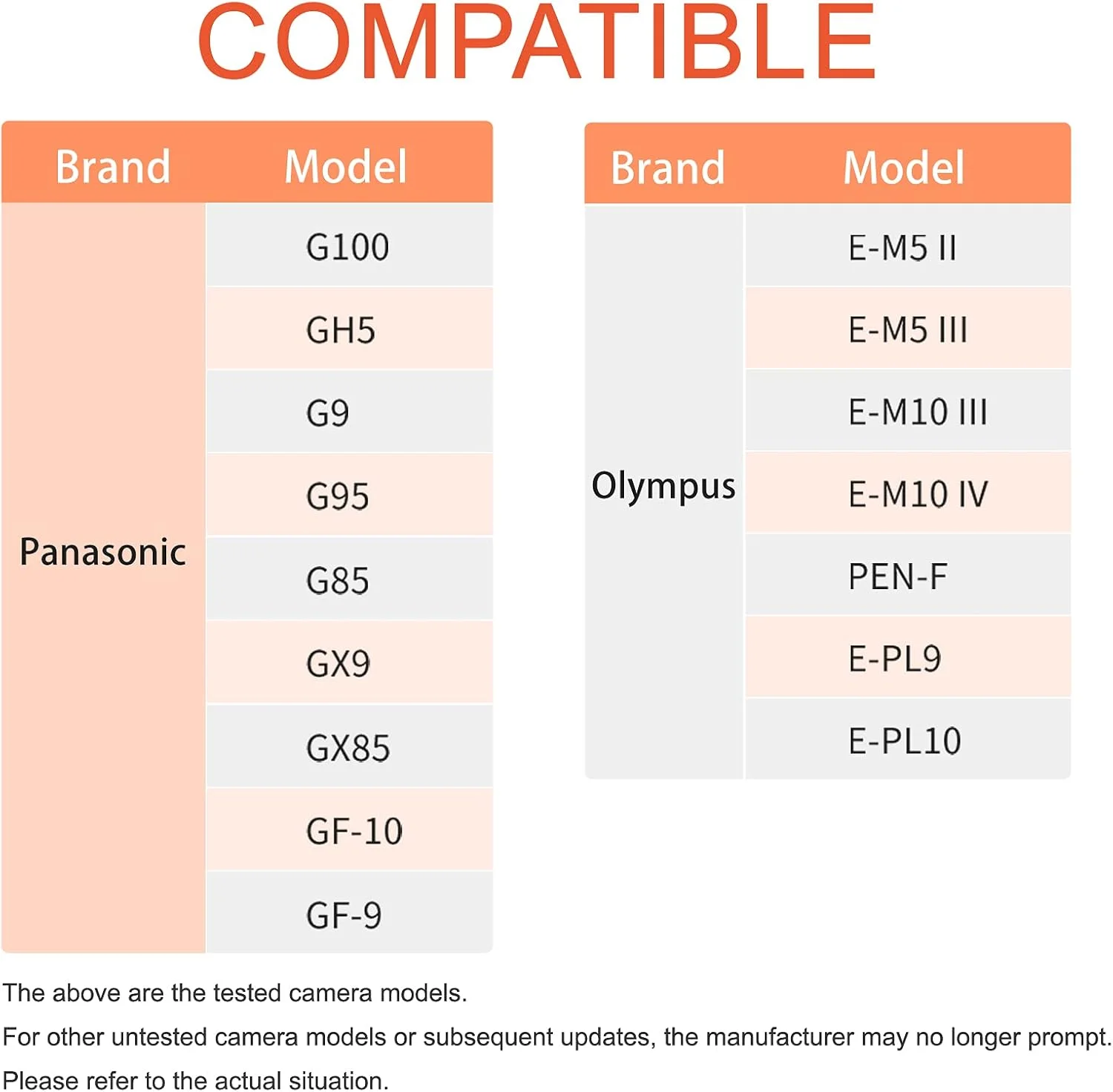 COMPATIBLE

| Brand | Model |
|---|---|
| Panasonic | G100 |
| | GH5 |
| | G9 |
| | G95 |
| | G85 |
| | GX9 |
| | GX85 |
| | GF-10 |
| | GF-9 |

| Brand | Model |
|---|---|
| Olympus | E-M5 II |
| | E-M5 III |
| | E-M10 III |
| | E-M10 IV |
| | PEN-F |
| | E-PL9 |
| | E-PL10 |

The above are the tested camera models.

For other untested camera models or subsequent updates, the manufacturer may no longer prompt.

Please refer to the actual situation.